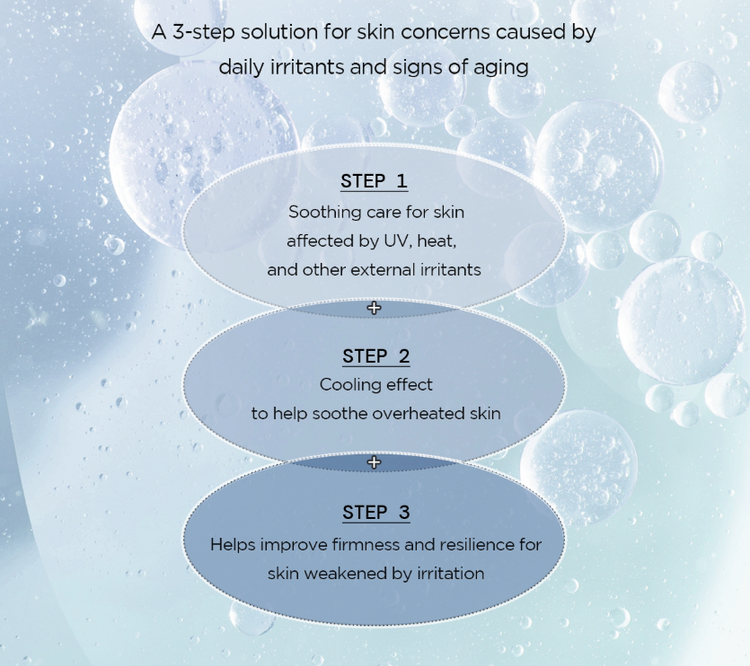 A 3-step solution for skin concerns caused by daily irritants and signs of aging

STEP 1
Soothing care for skin affected by UV, heat, and other external irritants

+

STEP 2
Cooling effect to help soothe overheated skin

+

STEP 3
Helps improve firmness and resilience for skin weakened by irritation